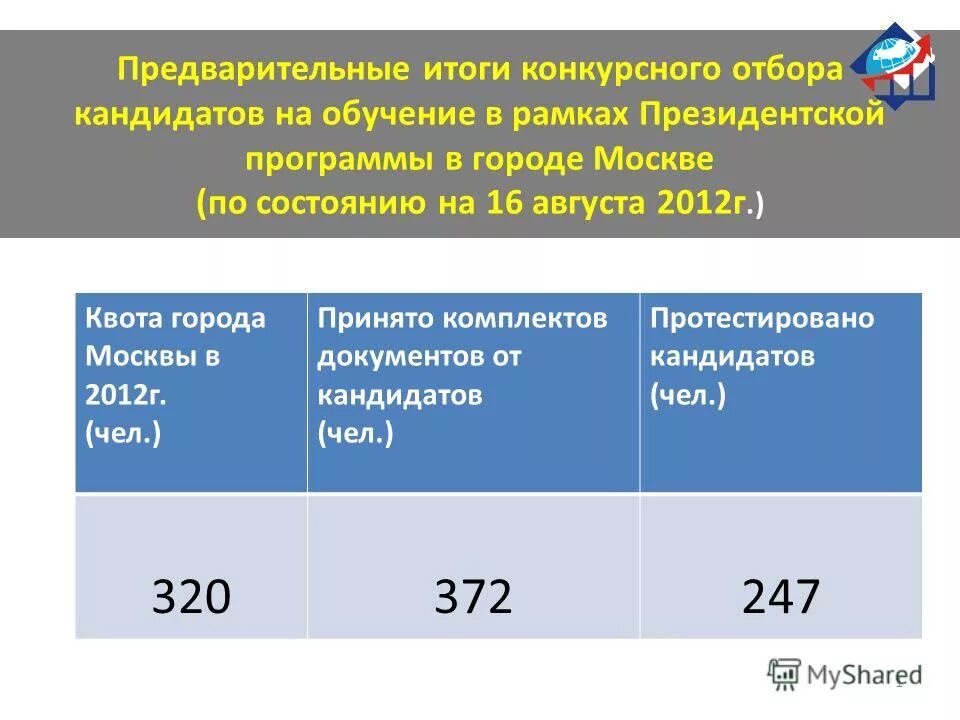 Предварительные итоги конкурсного отбора кандидатов на обучение в рамках Президентской программы в городе Москве (по состоянию на 16 августа 2012г.)

| Квота города Москвы в 2012г. (чел.) | Принято комплектов документов от кандидатов (чел.) | Протестировано кандидатов (чел.) |
|---|---|---|
| 320 | 372 | 247 |

MyShared

1